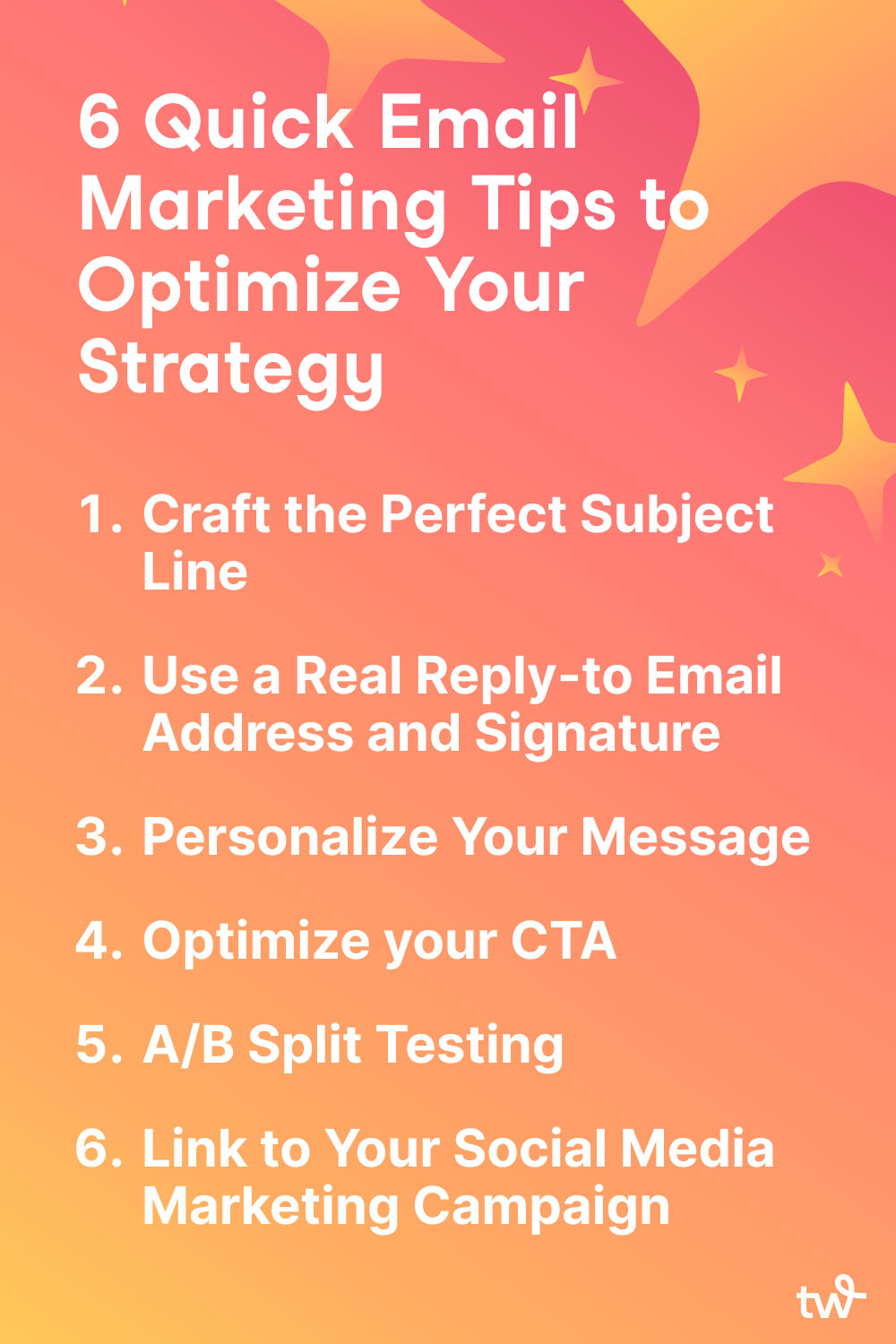 6 Quick Email Marketing Tips to Optimize Your Strategy

1. Craft the Perfect Subject Line

2. Use a Real Reply-to Email Address and Signature

3. Personalize Your Message

4. Optimize your CTA

5. A/B Split Testing

6. Link to Your Social Media Marketing Campaign

tw